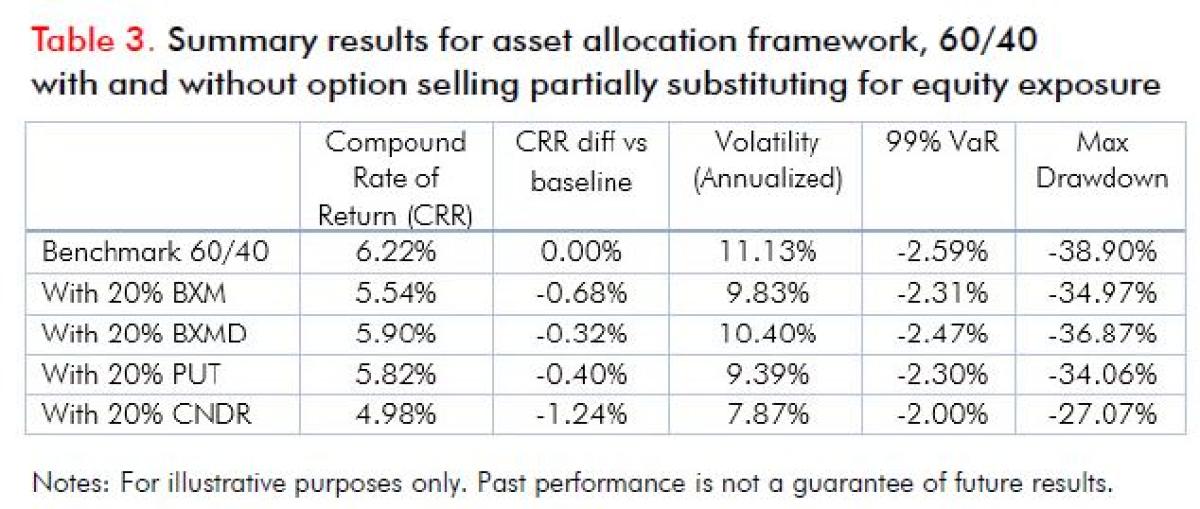 Table 3. Summary results for asset allocation framework, 60/40 with and without option selling partially substituting for equity exposure

| | Compound Rate of Return (CRR) | CRR diff vs baseline | Volatility (Annualized) | 99% VaR | Max Drawdown |
|---|---|---|---|---|---|
| Benchmark 60/40 | 6.22% | 0.00% | 11.13% | -2.59% | -38.90% |
| With 20% BXM | 5.54% | -0.68% | 9.83% | -2.31% | -34.97% |
| With 20% BXMD | 5.90% | -0.32% | 10.40% | -2.47% | -36.87% |
| With 20% PUT | 5.82% | -0.40% | 9.39% | -2.30% | -34.06% |
| With 20% CNDR | 4.98% | -1.24% | 7.87% | -2.00% | -27.07% |

Notes: For illustrative purposes only. Past performance is not a guarantee of future results.